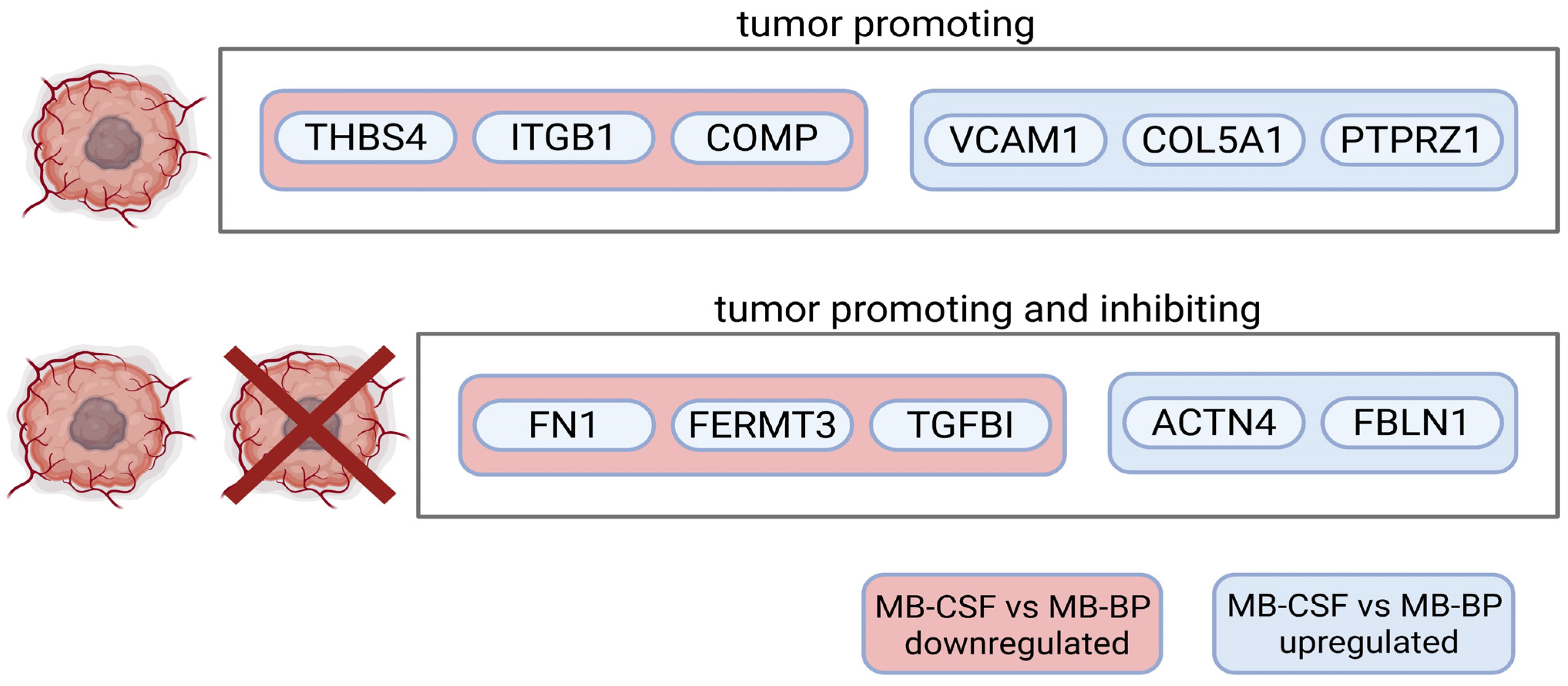 tumor promoting

THBS4 ITGB1 COMP

VCAM1 COL5A1 PTPRZ1

tumor promoting and inhibiting

FN1 FERMT3 TGFBI

ACTN4 FBLN1

MB-CSF vs MB-BP downregulated

MB-CSF vs MB-BP upregulated